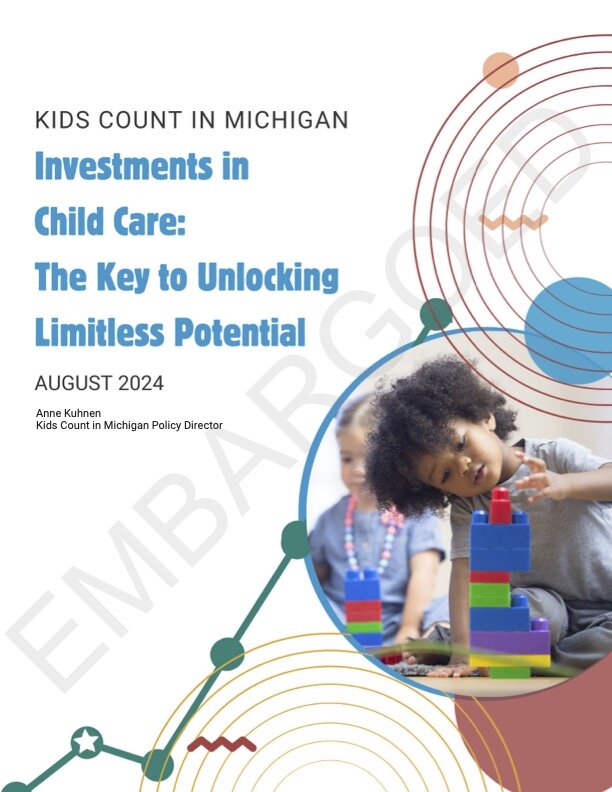 KIDS COUNT IN MICHIGAN

Investments in Child Care: The Key to Unlocking Limitless Potential

AUGUST 2024

Anne Kuhnen
Kids Count in Michigan Policy Director

EMBARGOED